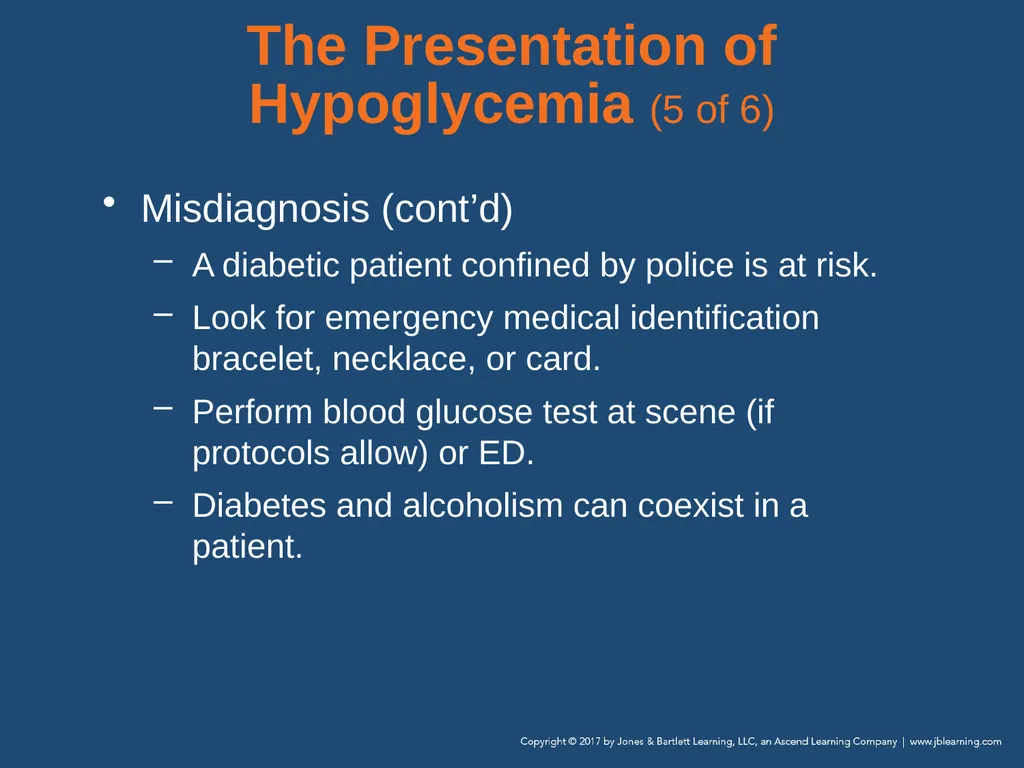 The Presentation of Hypoglycemia (5 of 6)

• Misdiagnosis (cont’d)
– A diabetic patient confined by police is at risk.
– Look for emergency medical identification bracelet, necklace, or card.
– Perform blood glucose test at scene (if protocols allow) or ED.
– Diabetes and alcoholism can coexist in a patient.

Copyright © 2017 by Jones & Bartlett Learning, LLC, an Ascend Learning Company | www.jblearning.com